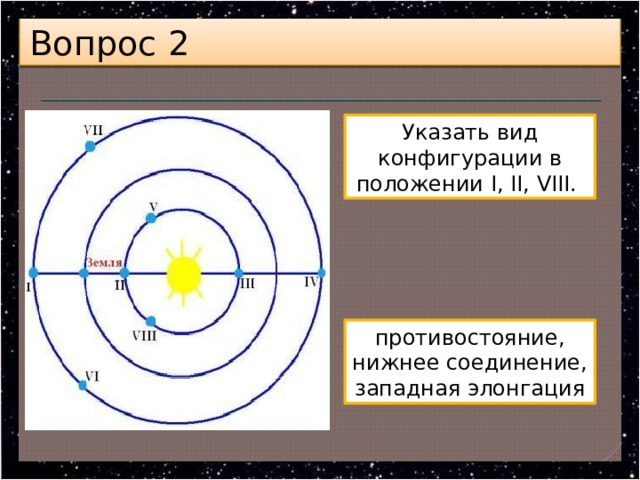 Вопрос 2

VII

V

Земля

I

II

III

IV

VIII

VI

Указать вид конфигурации в положении I, II, VIII.

противостояние, нижнее соединение, западная элонгация